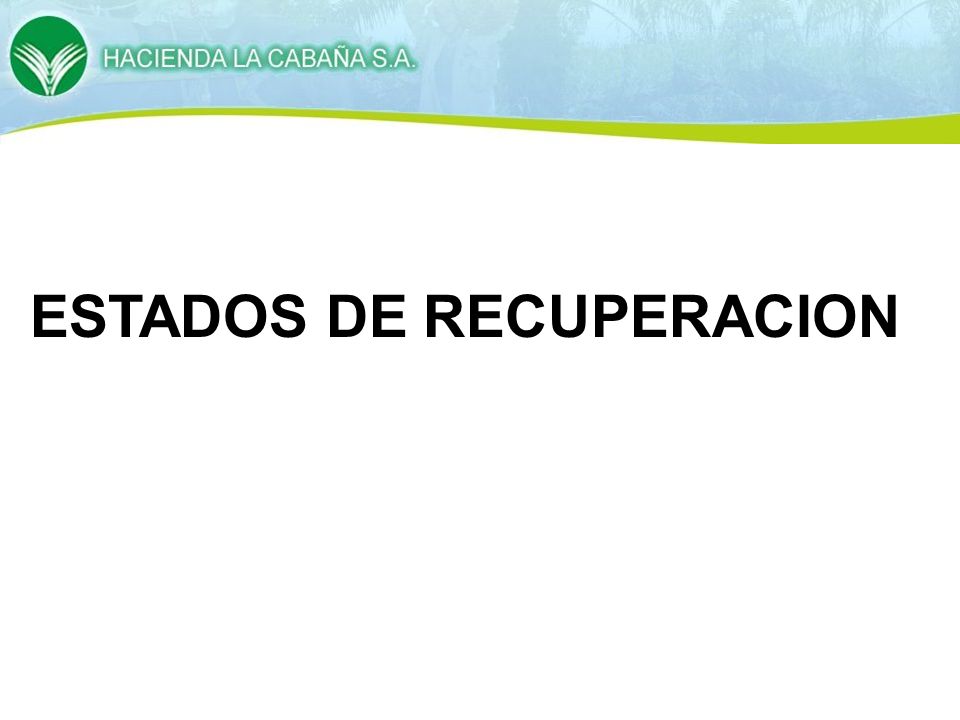 HACIENDA LA CABAÑA S.A.

ESTADOS DE RECUPERACION